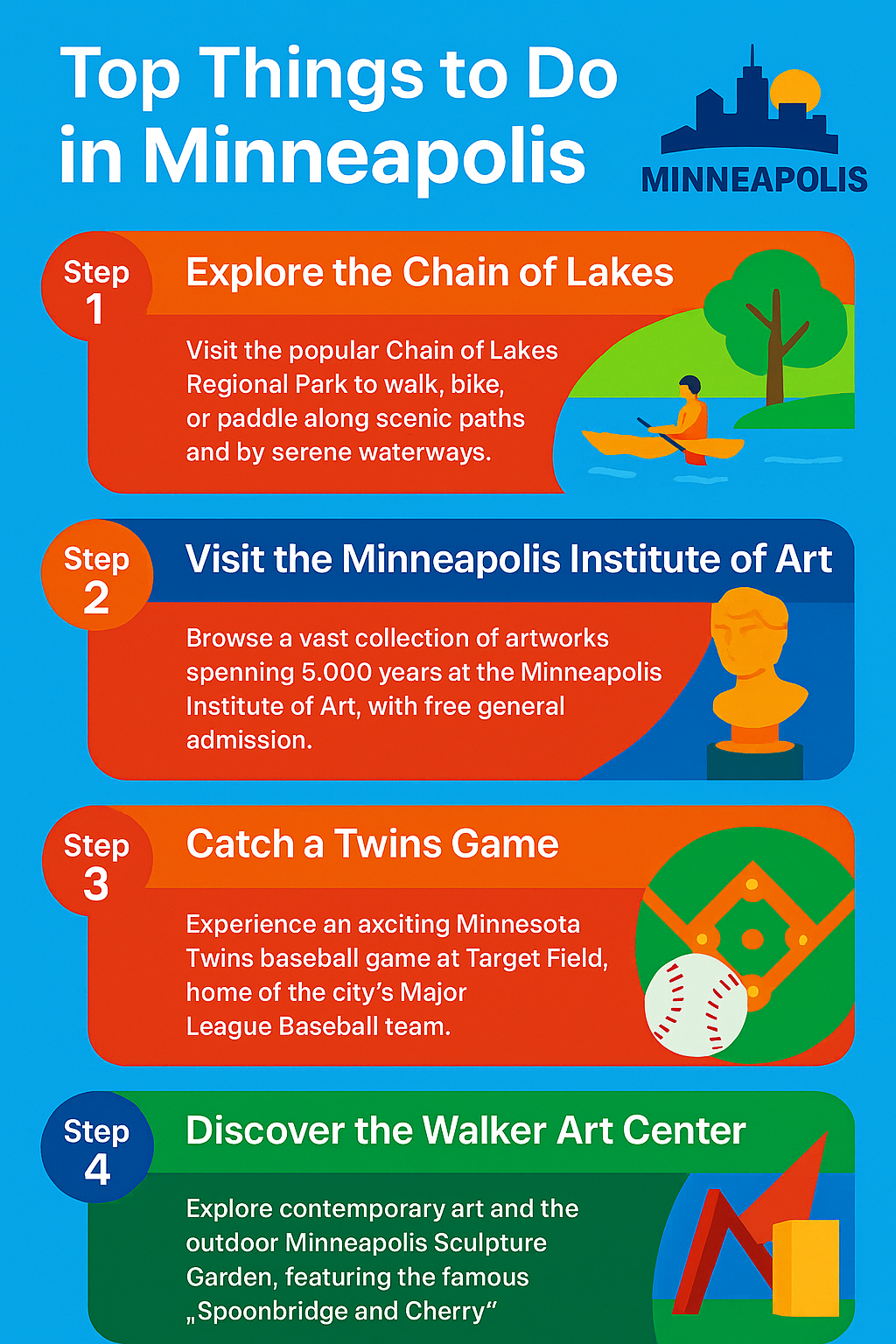 Top Things to Do in Minneapolis

MINNEAPOLIS

Step 1
Explore the Chain of Lakes

Visit the popular Chain of Lakes Regional Park to walk, bike, or paddle along scenic paths and by serene waterways.

Step 2
Visit the Minneapolis Institute of Art

Browse a vast collection of artworks spenning 5.000 years at the Minneapolis Institute of Art, with free general admission.

Step 3
Catch a Twins Game

Experience an axciting Minnesota Twins baseball game at Target Field, home of the city's Major League Baseball team.

Step 4
Discover the Walker Art Center

Explore contemporary art and the outdoor Minneapolis Sculpture Garden, featuring the famous „Spoonbridge and Cherry“